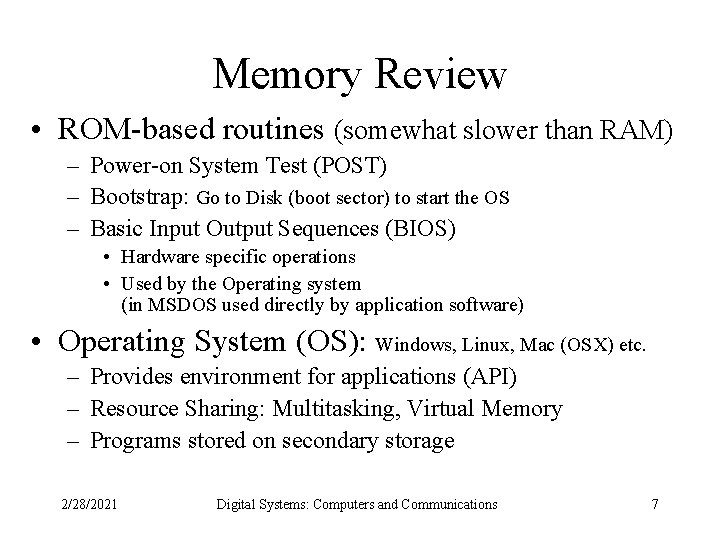 Memory Review

• ROM-based routines (somewhat slower than RAM)
  – Power-on System Test (POST)
  – Bootstrap: Go to Disk (boot sector) to start the OS
  – Basic Input Output Sequences (BIOS)
    • Hardware specific operations
    • Used by the Operating system (in MSDOS used directly by application software)

• Operating System (OS): Windows, Linux, Mac (OSX) etc.
  – Provides environment for applications (API)
  – Resource Sharing: Multitasking, Virtual Memory
  – Programs stored on secondary storage

2/28/2021 Digital Systems: Computers and Communications 7